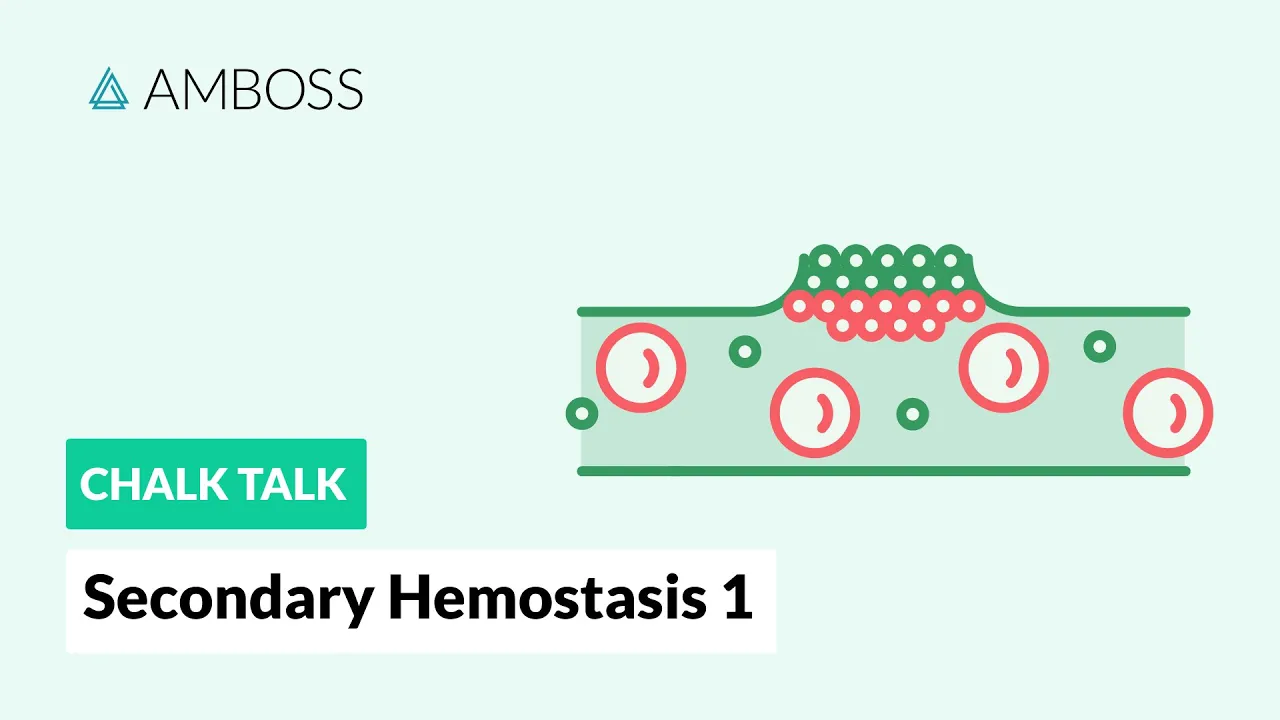 AMBOSS

CHALK TALK

Secondary Hemostasis 1